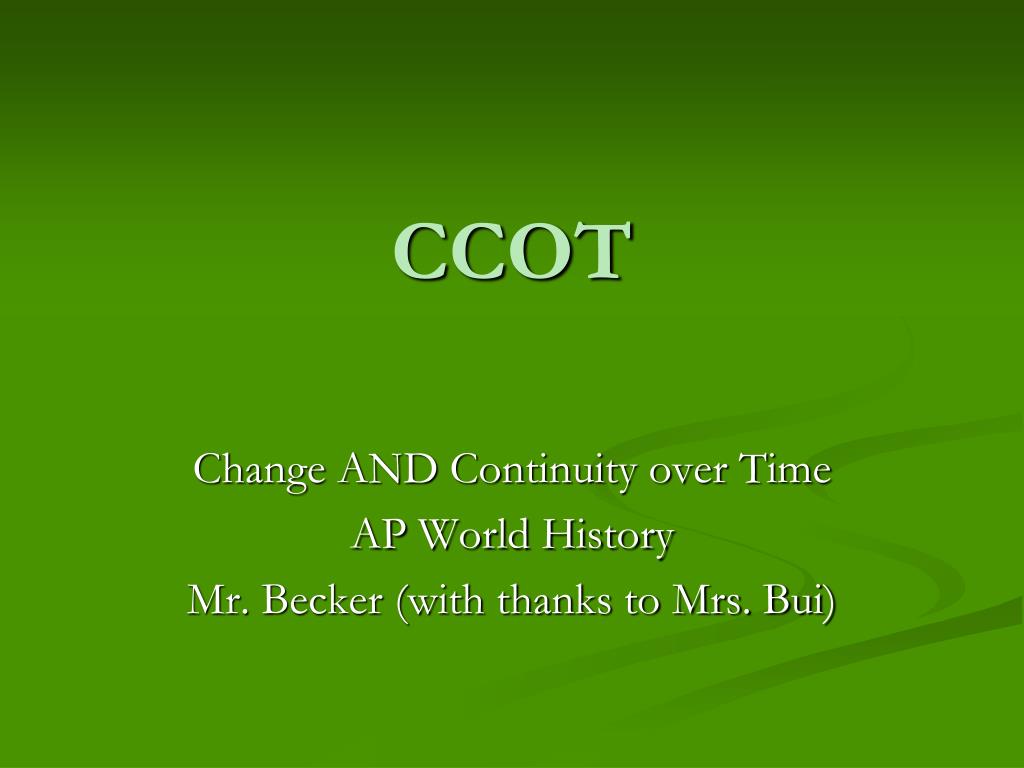 CCOT

Change AND Continuity over Time
AP World History
Mr. Becker (with thanks to Mrs. Bui)